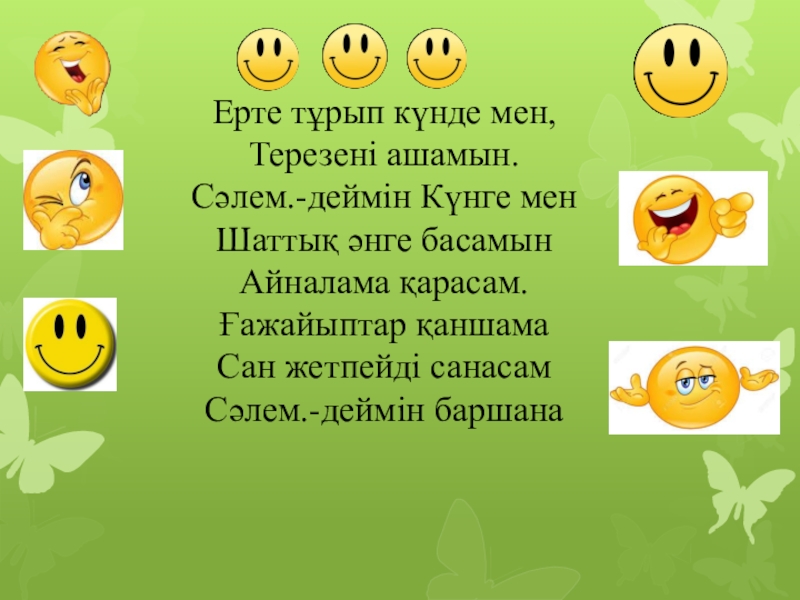 Ерте тұрып күнде мен,
Терезені ашамын.
Сәлем.-деймін Күнге мен
Шаттық әнге басамын
Айналама қарасам.
Ғажайыптар қаншама
Сан жетпейді санасам
Сәлем.-деймін баршана